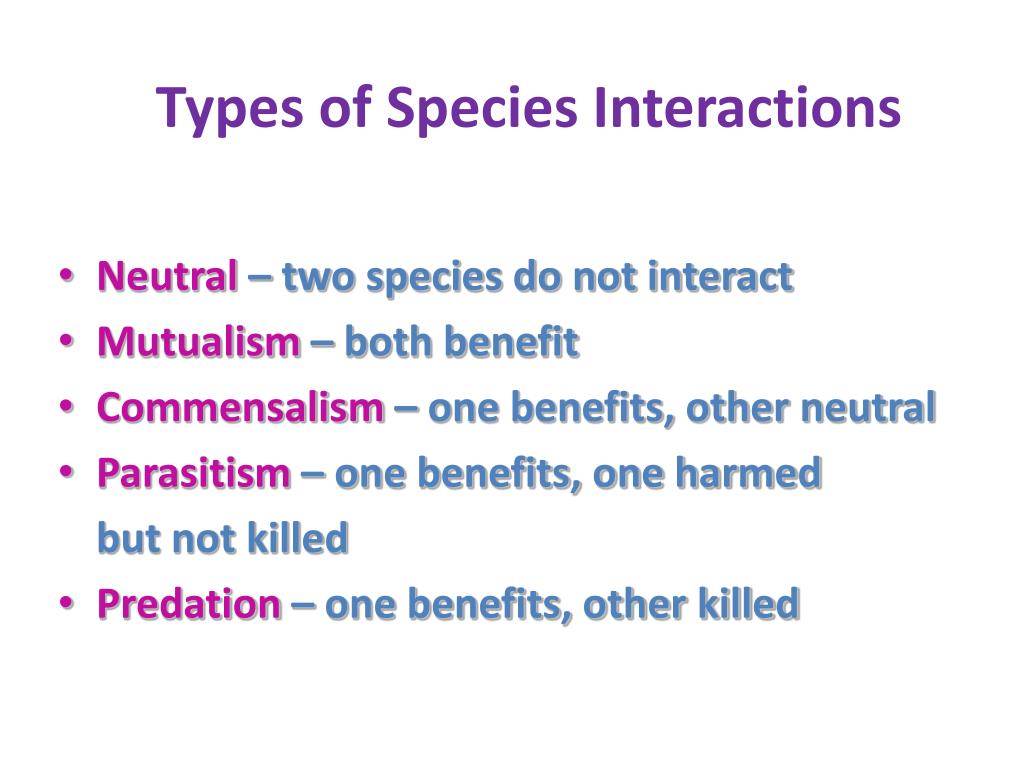 Types of Species Interactions

• Neutral – two species do not interact
• Mutualism – both benefit
• Commensalism – one benefits, other neutral
• Parasitism – one benefits, one harmed but not killed
• Predation – one benefits, other killed